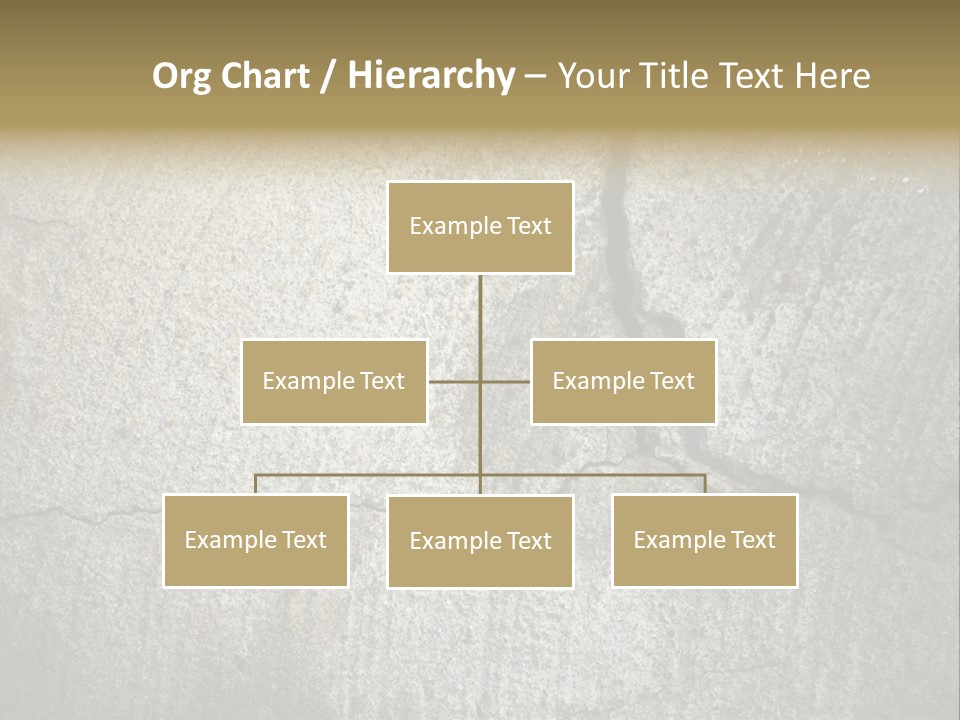 Org Chart / Hierarchy – Your Title Text Here

Example Text

Example Text

Example Text

Example Text

Example Text

Example Text